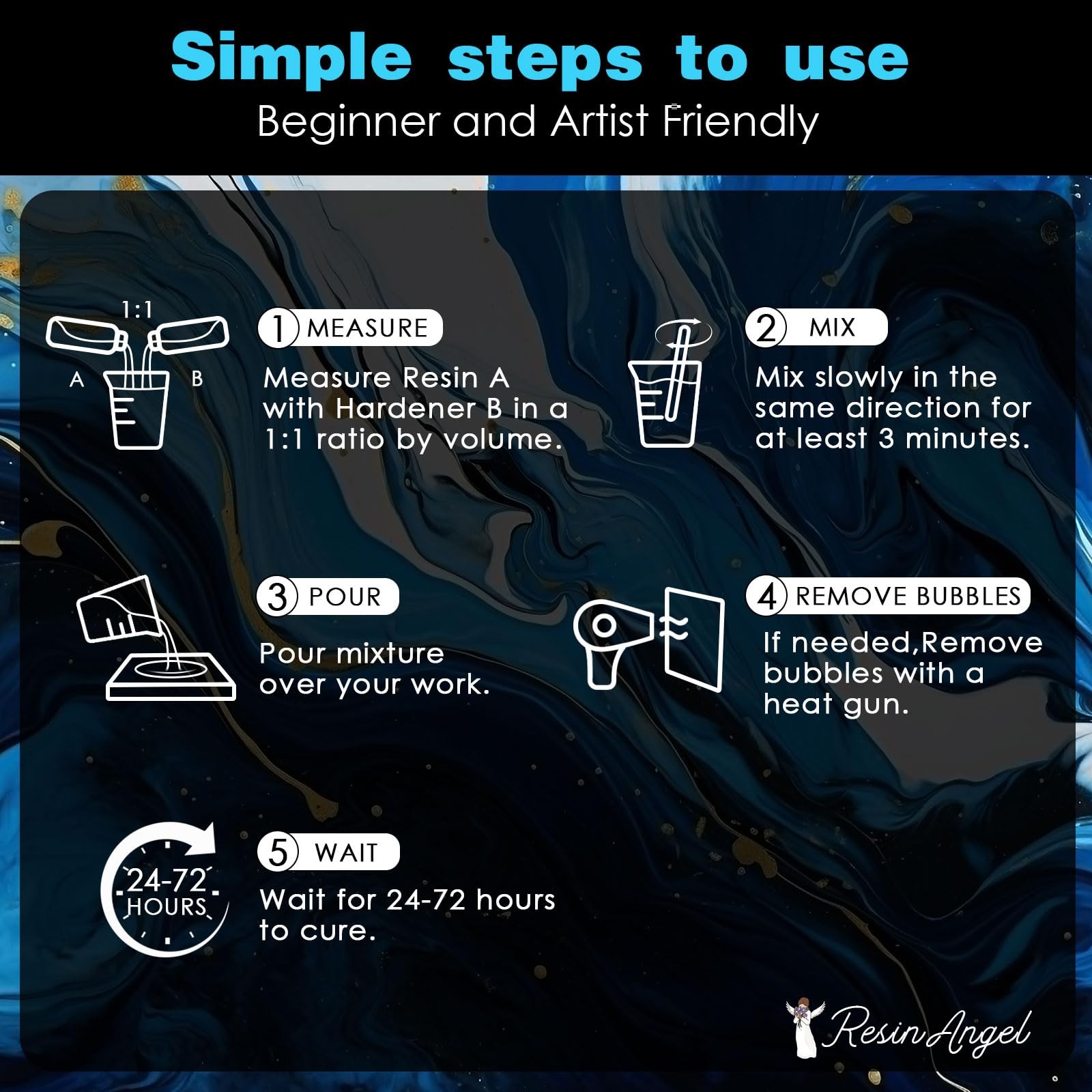 Simple steps to use
Beginner and Artist Friendly

1:1
A
B

1 MEASURE
Measure Resin A with Hardener B in a 1:1 ratio by volume.

2 MIX
Mix slowly in the same direction for at least 3 minutes.

3 POUR
Pour mixture over your work.

4 REMOVE BUBBLES
If needed,Remove bubbles with a heat gun.

24-72 HOURS

5 WAIT
Wait for 24-72 hours to cure.

Resin Angel